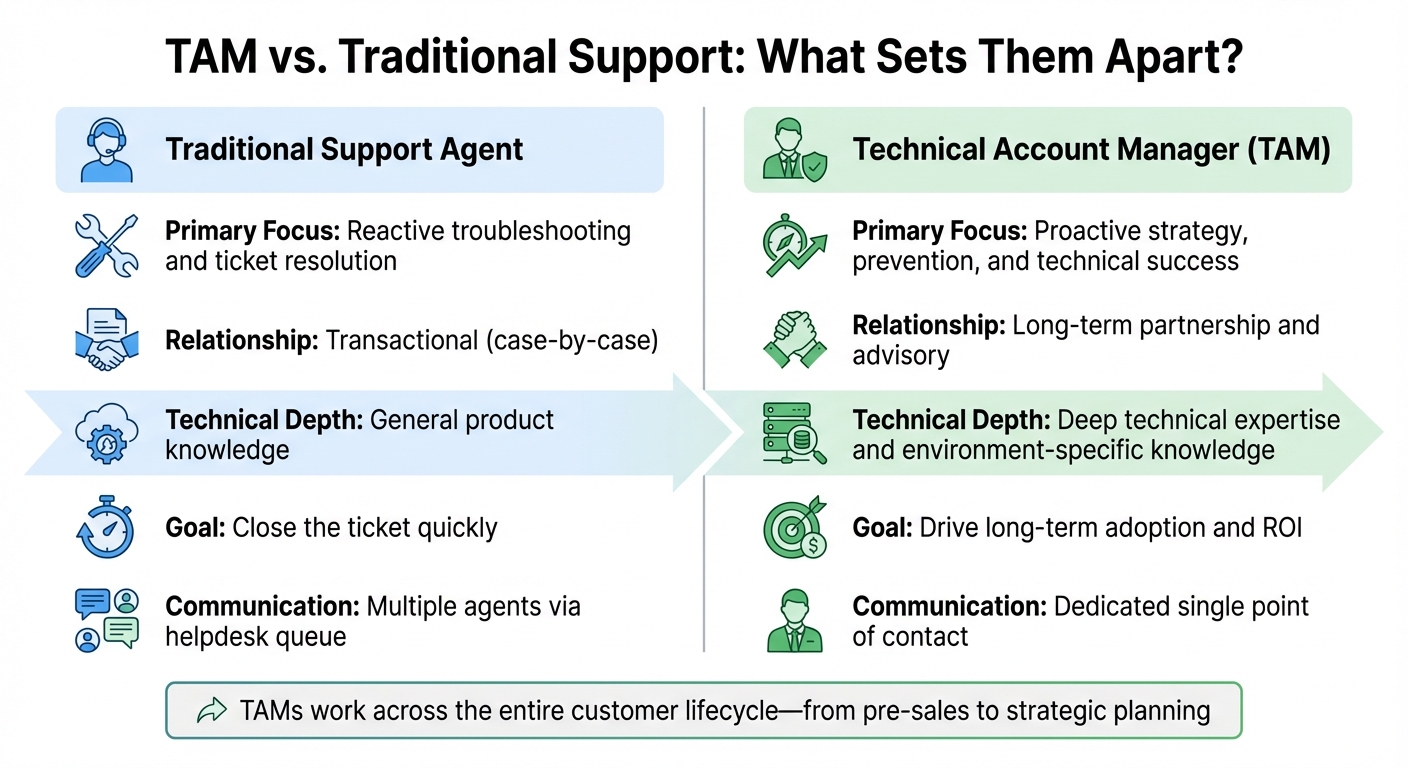 TAM vs. Traditional Support: What Sets Them Apart?

Traditional Support Agent

Primary Focus: Reactive troubleshooting and ticket resolution

Relationship: Transactional (case-by-case)

Technical Depth: General product knowledge

Goal: Close the ticket quickly

Communication: Multiple agents via helpdesk queue

Technical Account Manager (TAM)

Primary Focus: Proactive strategy, prevention, and technical success

Relationship: Long-term partnership and advisory

Technical Depth: Deep technical expertise and environment-specific knowledge

Goal: Drive long-term adoption and ROI

Communication: Dedicated single point of contact

TAMs work across the entire customer lifecycle—from pre-sales to strategic planning